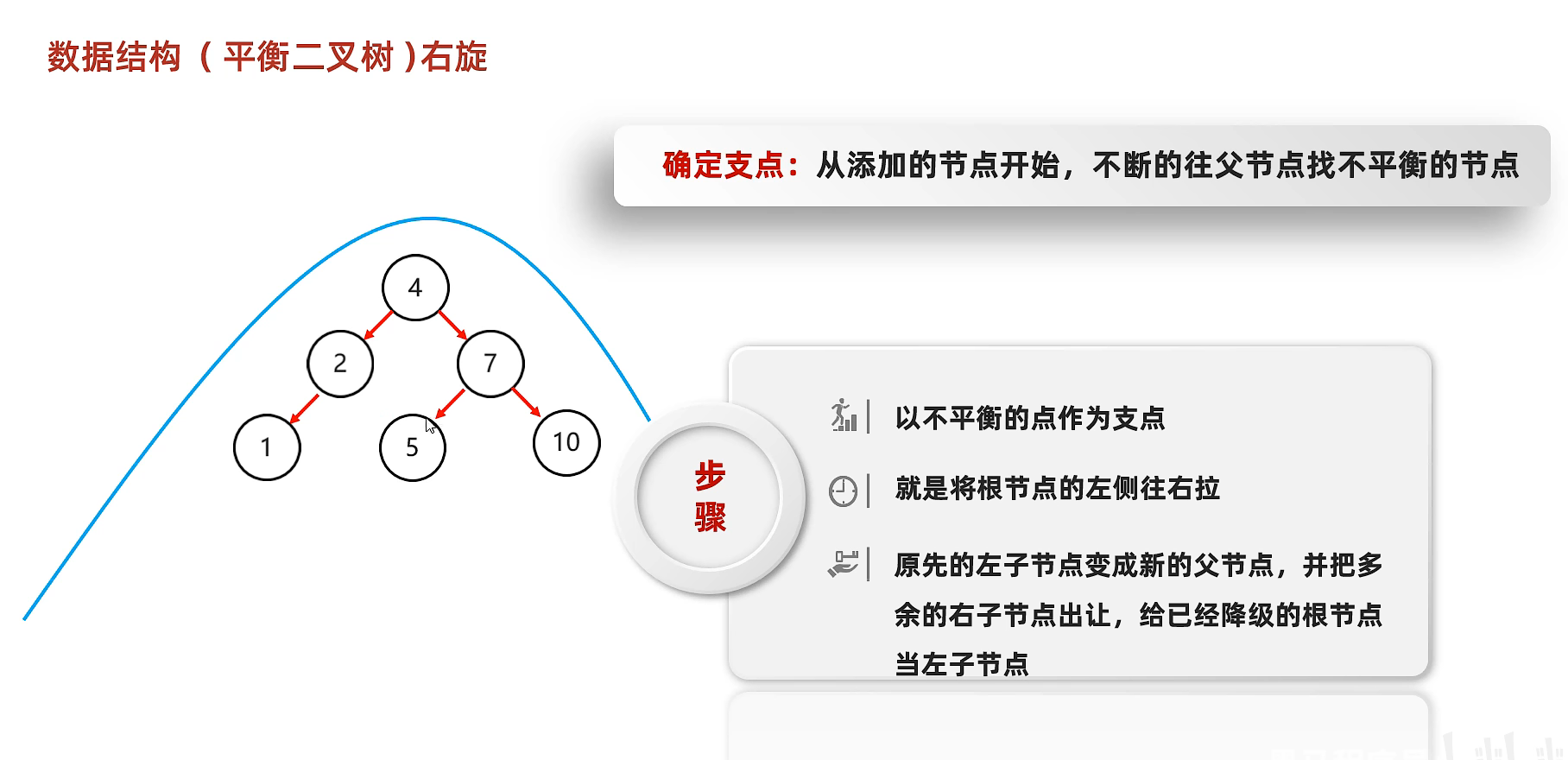 数据结构（平衡二叉树）右旋

确定支点：从添加的节点开始，不断的往父节点找不平衡的节点

4
2
7
1
5
10

步骤

以不平衡的点作为支点

就是将根节点的左侧往右拉

原先的左子节点变成新的父节点，并把多余的右子节点出让，给已经降级的根节点当左子节点